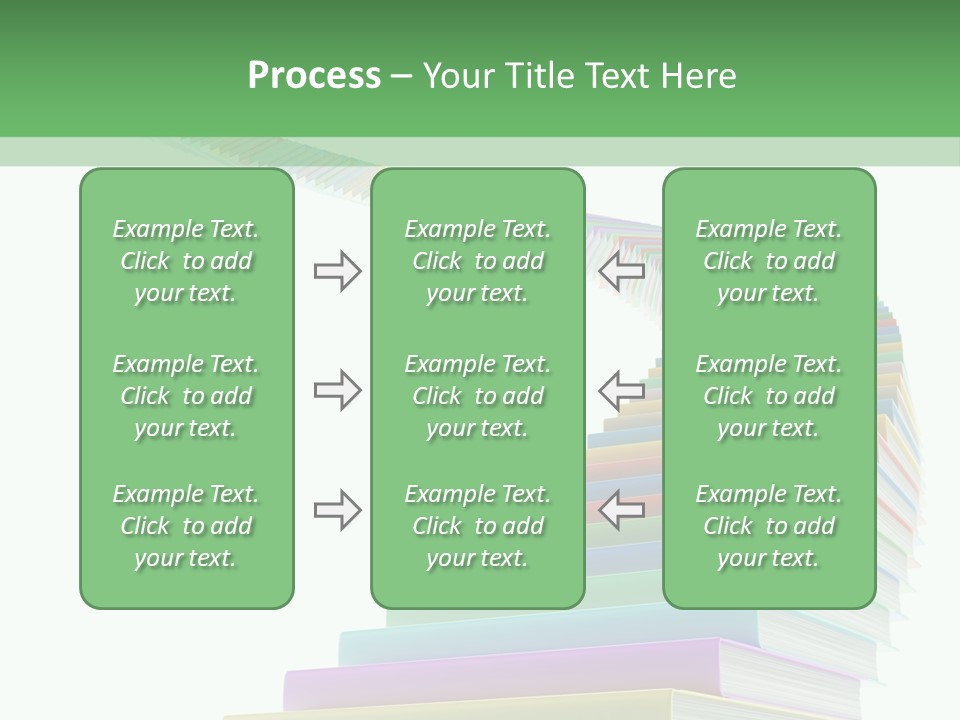 Process – Your Title Text Here

Example Text. Click to add your text.

Example Text. Click to add your text.

Example Text. Click to add your text.

Example Text. Click to add your text.

Example Text. Click to add your text.

Example Text. Click to add your text.

Example Text. Click to add your text.

Example Text. Click to add your text.

Example Text. Click to add your text.